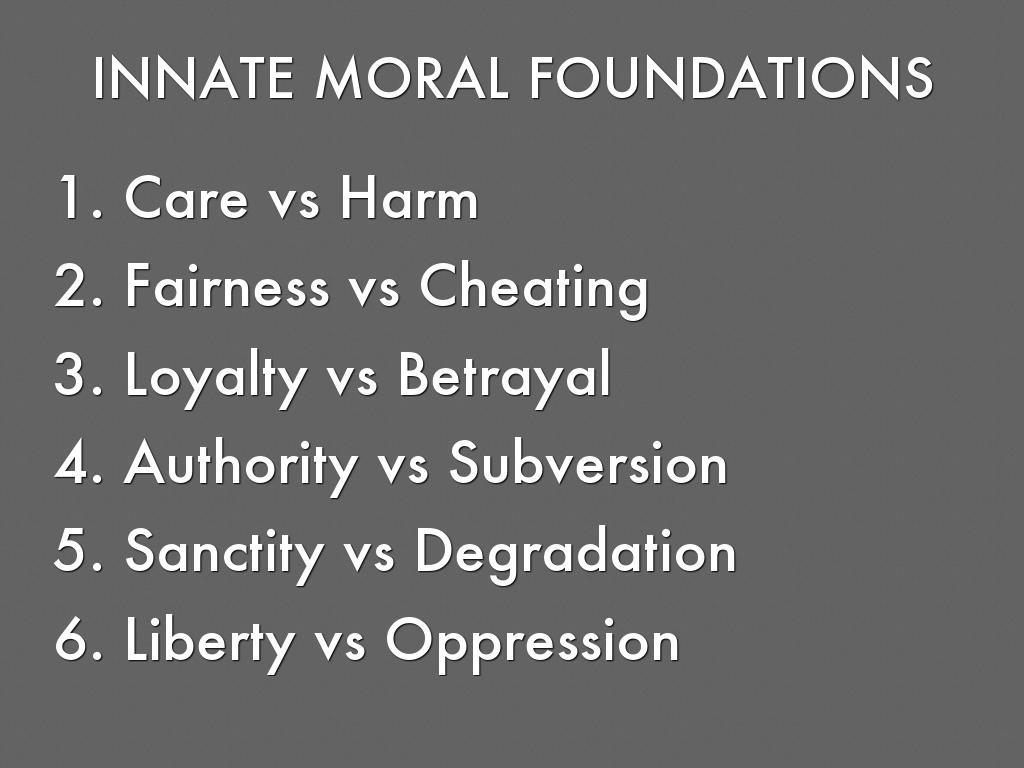 INNATE MORAL FOUNDATIONS

1. Care vs Harm
2. Fairness vs Cheating
3. Loyalty vs Betrayal
4. Authority vs Subversion
5. Sanctity vs Degradation
6. Liberty vs Oppression